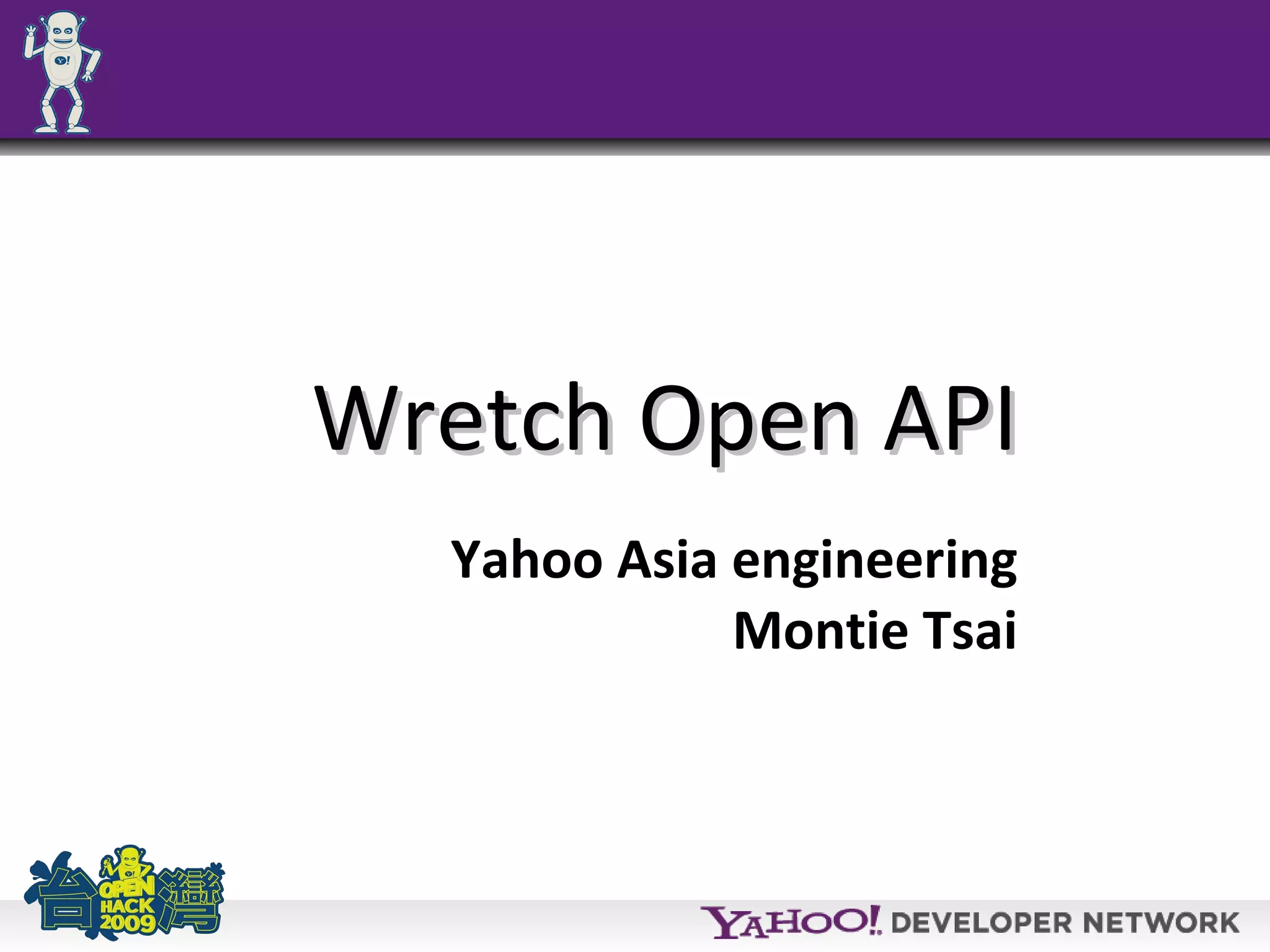 Y!

Wretch Open API

Yahoo Asia engineering
Montie Tsai

台 OPEN HACK 2009 灣

YAHOO! DEVELOPER NETWORK